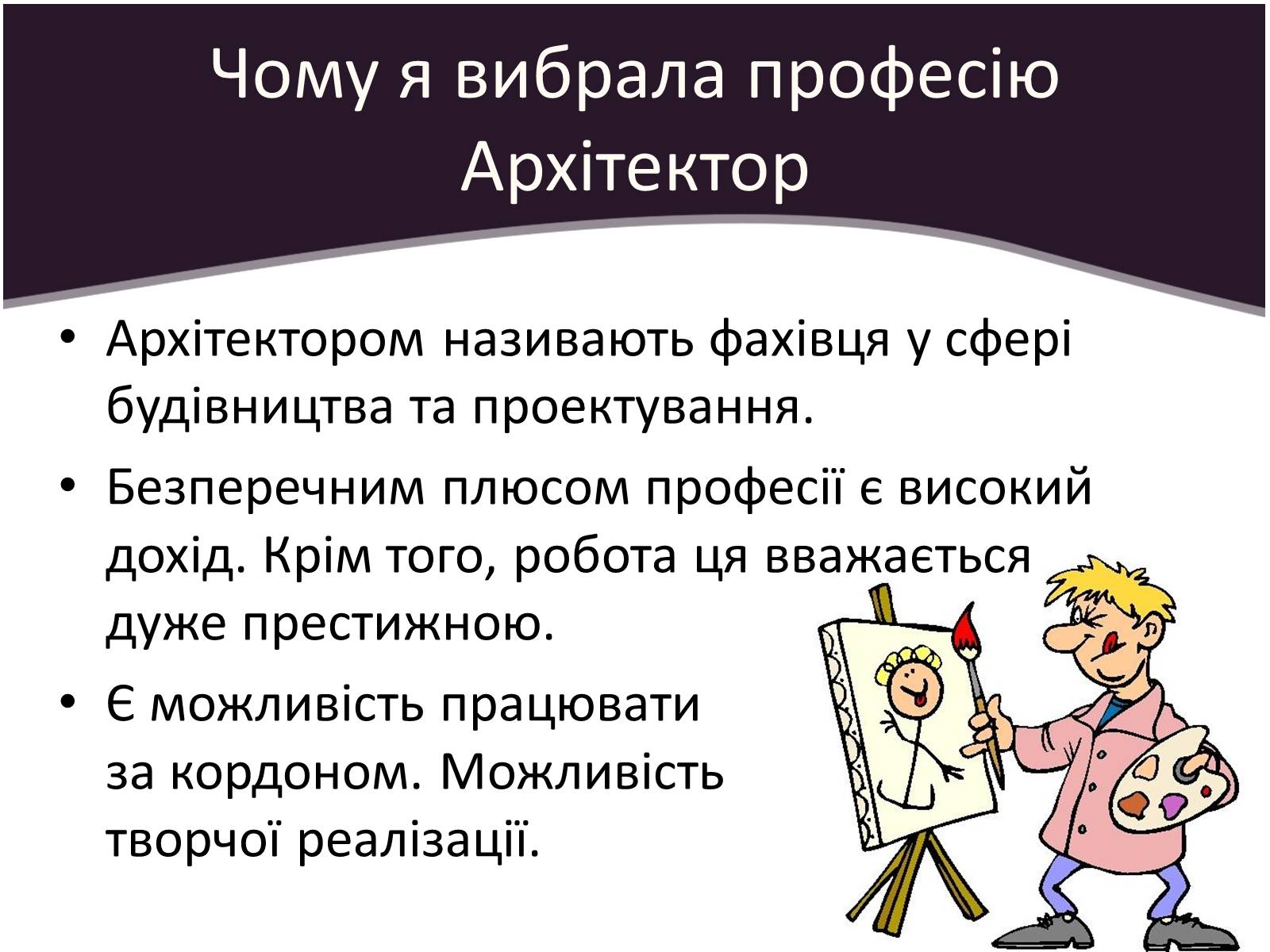 Чому я вибрала професію Архітектор

• Архітектором називають фахівця у сфері будівництва та проектування.

• Безперечним плюсом професії є високий дохід. Крім того, робота ця вважається дуже престижною.

• Є можливість працювати за кордоном. Можливість творчої реалізації.